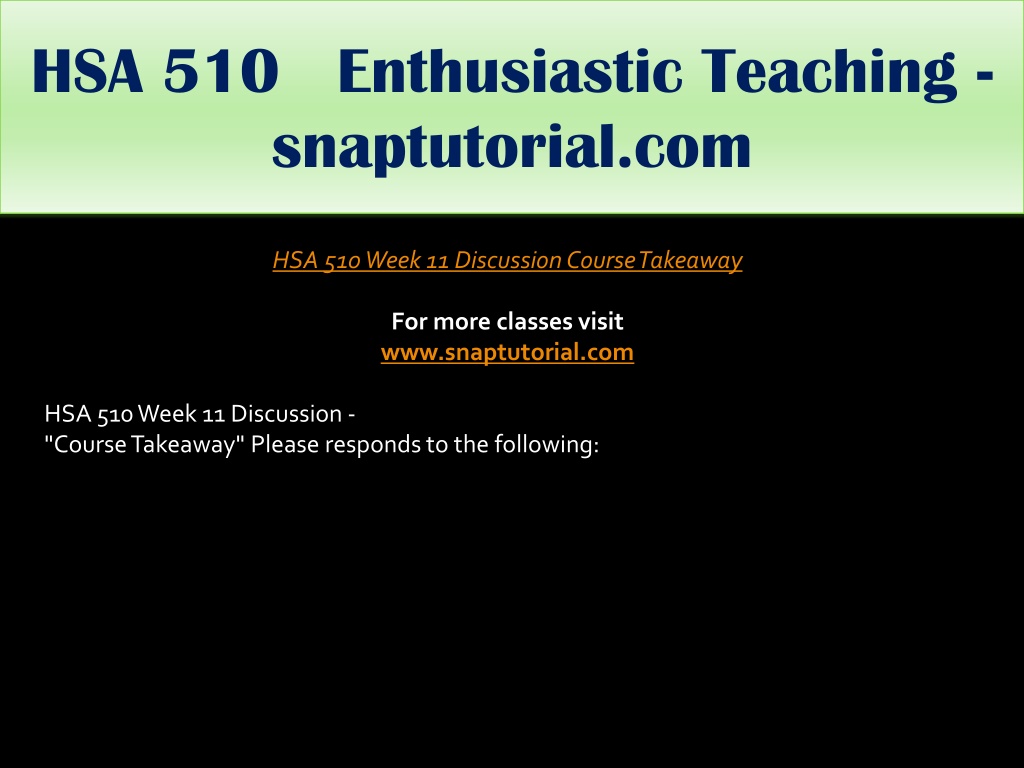 HSA 510 Enthusiastic Teaching - snaptutorial.com

HSA 510 Week 11 Discussion Course Takeaway

For more classes visit
www.snaptutorial.com

HSA 510 Week 11 Discussion -
"Course Takeaway" Please responds to the following: